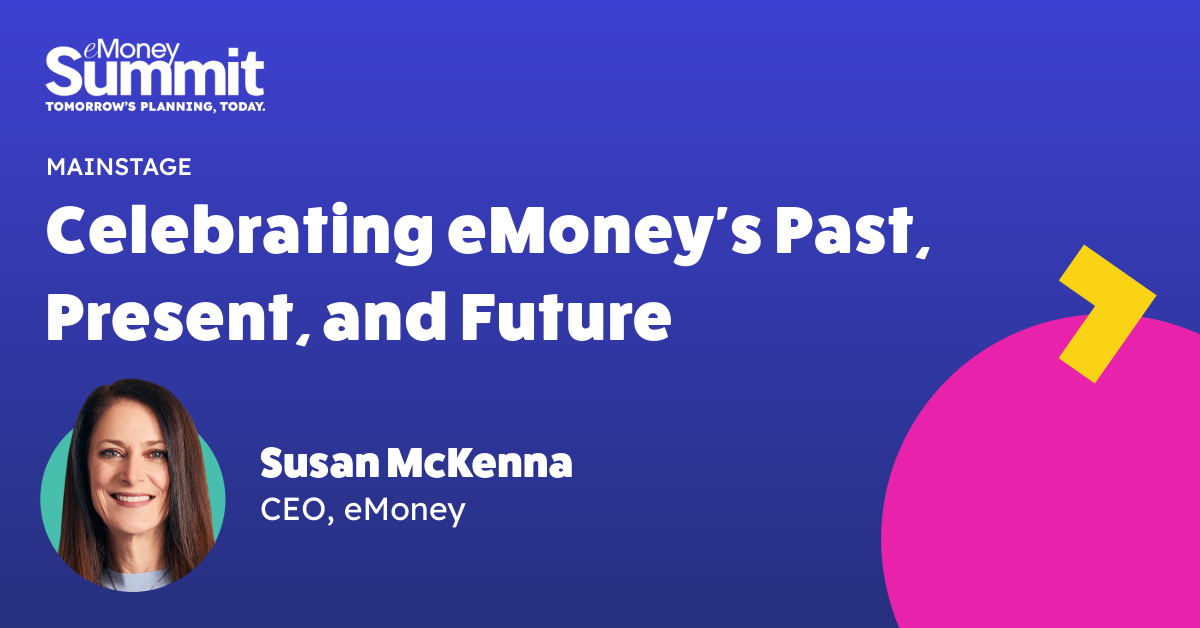 eMoney Summit
TOMORROW'S PLANNING, TODAY.

MAINSTAGE

Celebrating eMoney's Past, Present, and Future

Susan McKenna
CEO, eMoney